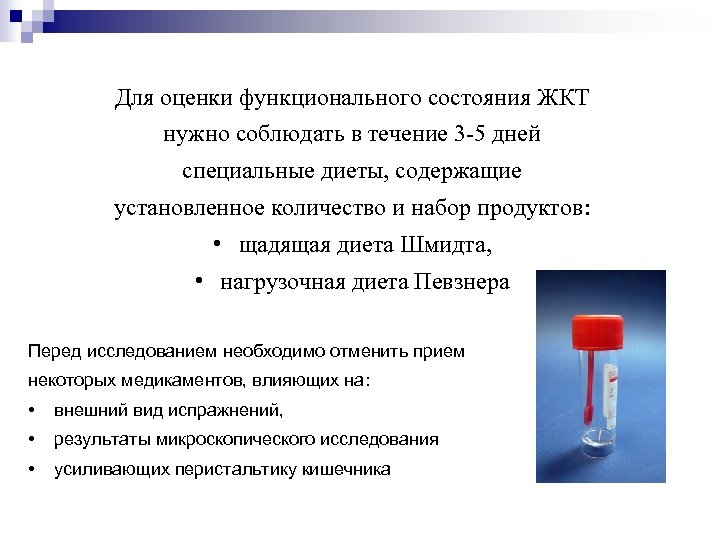 Для оценки функционального состояния ЖКТ нужно соблюдать в течение 3-5 дней специальные диеты, содержащие установленное количество и набор продуктов:

• щадящая диета Шмидта,
• нагрузочная диета Певзнера

Перед исследованием необходимо отменить прием некоторых медикаментов, влияющих на:

• внешний вид испражнений,
• результаты микроскопического исследования
• усиливающих перистальтику кишечника